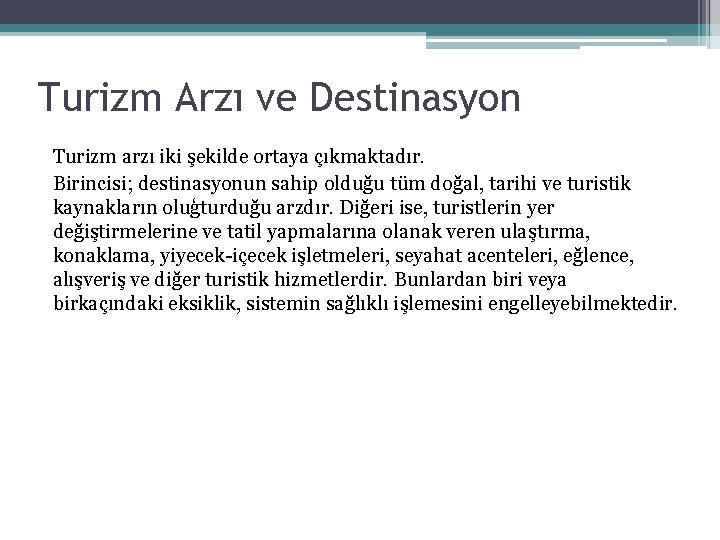 Turizm Arzı ve Destinasyon

Turizm arzı iki şekilde ortaya çıkmaktadır.

Birincisi; destinasyonun sahip olduğu tüm doğal, tarihi ve turistik kaynakların oluğturduğu arzdır. Diğeri ise, turistlerin yer değiştirmelerine ve tatil yapmalarına olanak veren ulaştırma, konaklama, yiyecek-içecek işletmeleri, seyahat acenteleri, eğlence, alışveriş ve diğer turistik hizmetlerdir. Bunlardan biri veya birkaçındaki eksiklik, sistemin sağlıklı işlemesini engelleyebilmektedir.